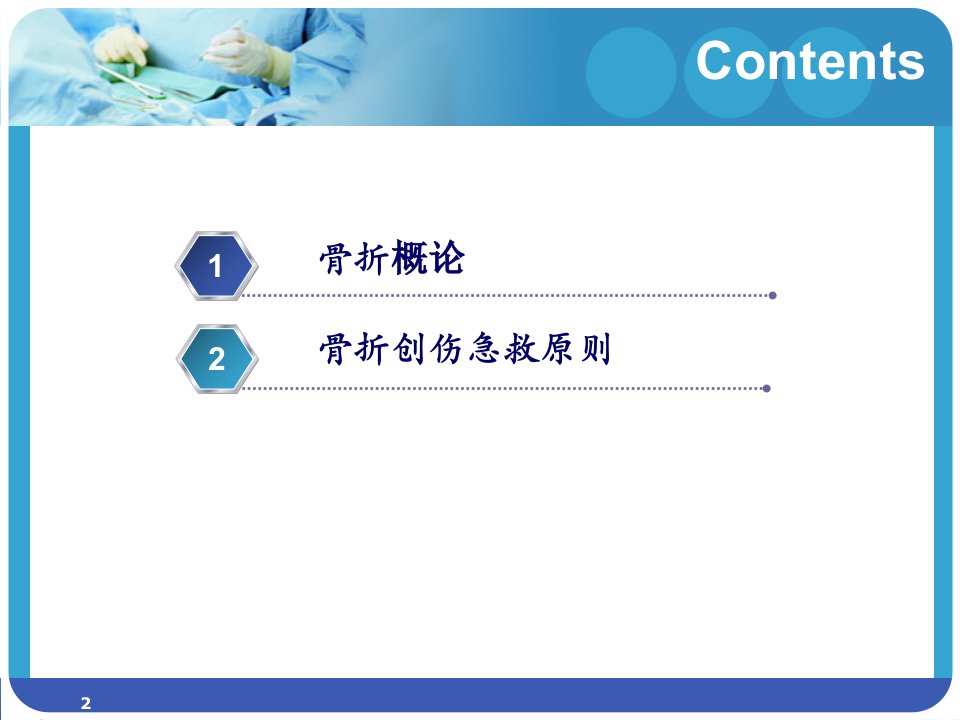 Contents

1 骨折概论

2 骨折创伤急救原则

2